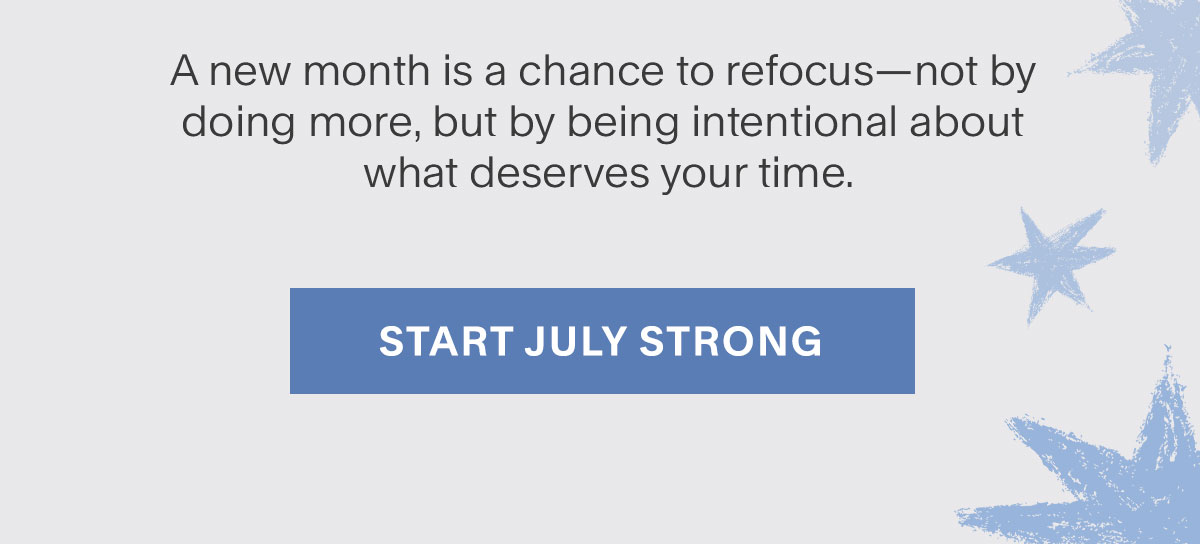 A new month is a chance to refocus—not by doing more, but by being intentional about what deserves your time.

START JULY STRONG